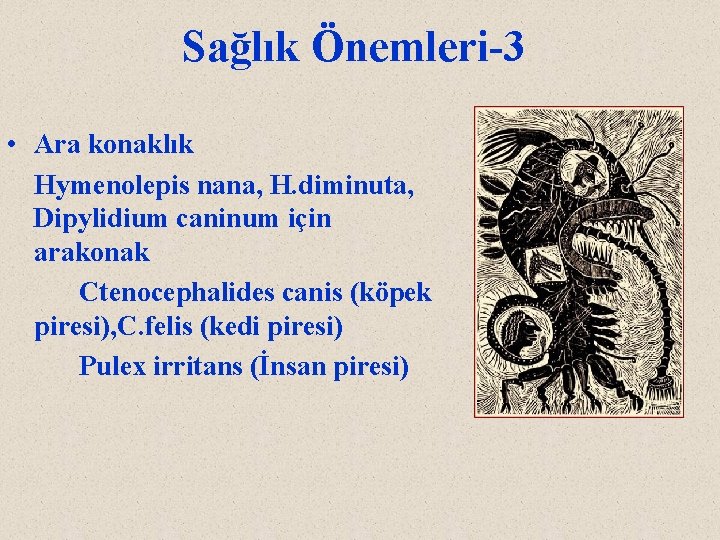 Sağlık Önemleri-3

• Ara konaklık

Hymenolepis nana, H.diminuta, Dipylidium caninum için arakonak

Ctenocephalides canis (köpek piresi),C.felis (kedi piresi)

Pulex irritans (İnsan piresi)